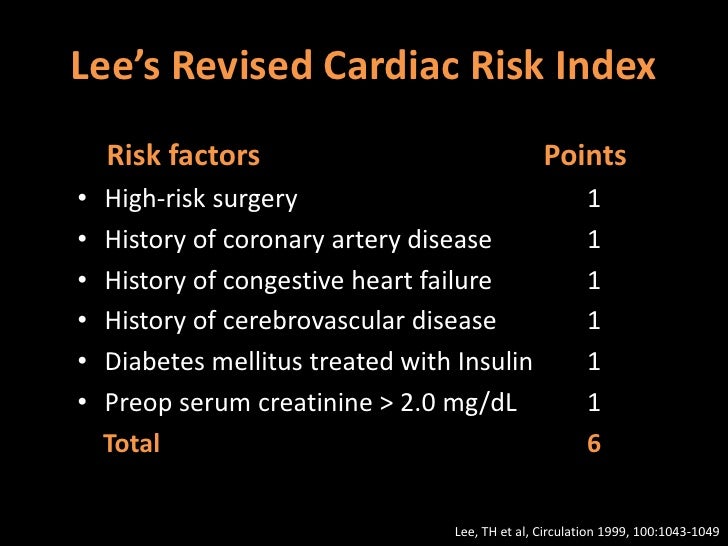 Lee's Revised Cardiac Risk Index

| Risk factors | Points |
|---|---|
| • High-risk surgery | 1 |
| • History of coronary artery disease | 1 |
| • History of congestive heart failure | 1 |
| • History of cerebrovascular disease | 1 |
| • Diabetes mellitus treated with Insulin | 1 |
| • Preop serum creatinine > 2.0 mg/dL | 1 |
| Total | 6 |

Lee, TH et al, Circulation 1999, 100:1043-1049